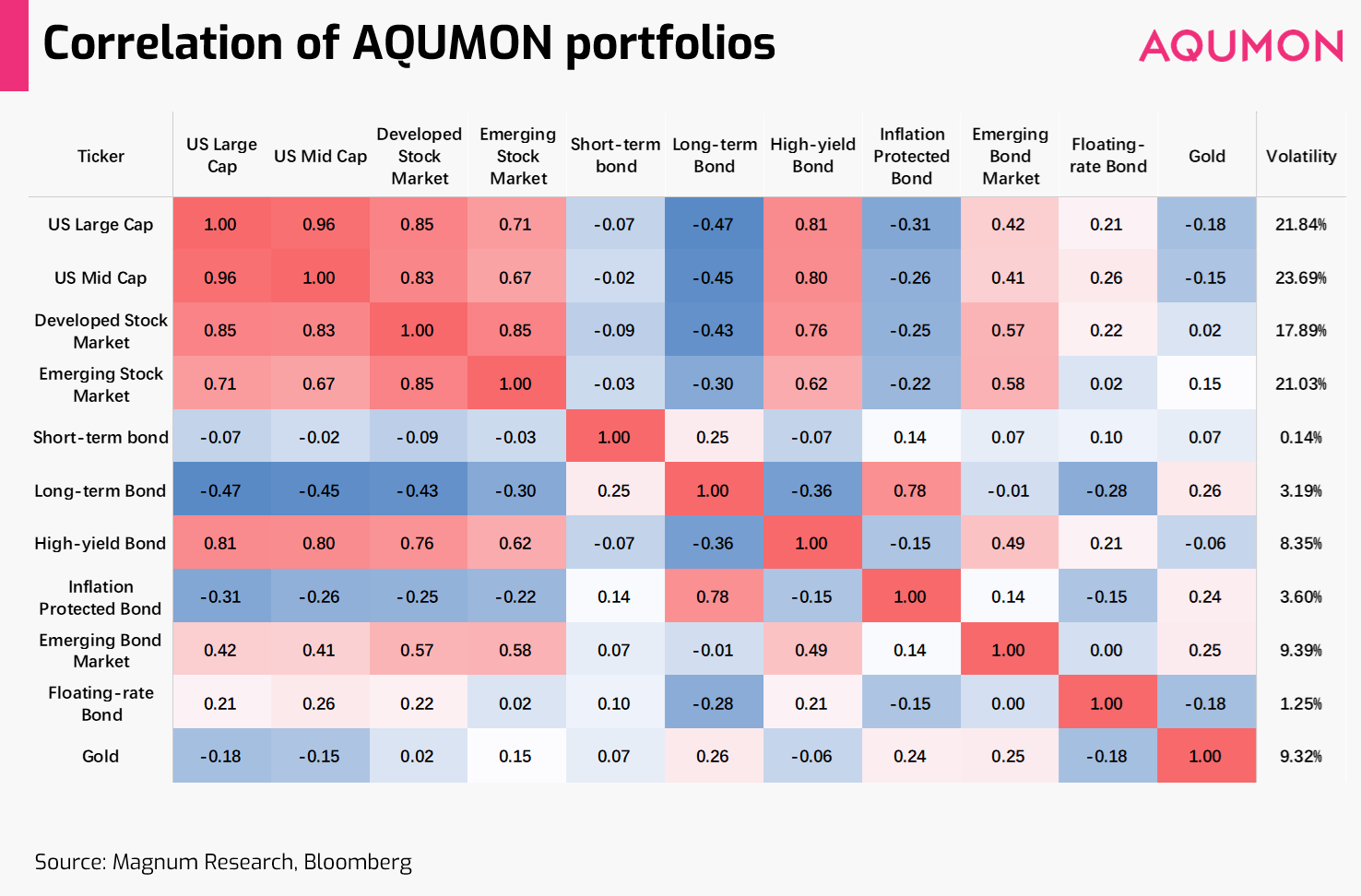 Correlation of AQUMON portfolios

AQUMON

| Ticker | US Large Cap | US Mid Cap | Developed Stock Market | Emerging Stock Market | Short-term bond | Long-term Bond | High-yield Bond | Inflation Protected Bond | Emerging Bond Market | Floating-rate Bond | Gold | Volatility |
|---|---|---|---|---|---|---|---|---|---|---|---|---|
| US Large Cap | 1.00 | 0.96 | 0.85 | 0.71 | -0.07 | -0.47 | 0.81 | -0.31 | 0.42 | 0.21 | -0.18 | 21.84% |
| US Mid Cap | 0.96 | 1.00 | 0.83 | 0.67 | -0.02 | -0.45 | 0.80 | -0.26 | 0.41 | 0.26 | -0.15 | 23.69% |
| Developed Stock Market | 0.85 | 0.83 | 1.00 | 0.85 | -0.09 | -0.43 | 0.76 | -0.25 | 0.57 | 0.22 | 0.02 | 17.89% |
| Emerging Stock Market | 0.71 | 0.67 | 0.85 | 1.00 | -0.03 | -0.30 | 0.62 | -0.22 | 0.58 | 0.02 | 0.15 | 21.03% |
| Short-term bond | -0.07 | -0.02 | -0.09 | -0.03 | 1.00 | 0.25 | -0.07 | 0.14 | 0.07 | 0.10 | 0.07 | 0.14% |
| Long-term Bond | -0.47 | -0.45 | -0.43 | -0.30 | 0.25 | 1.00 | -0.36 | 0.78 | -0.01 | -0.28 | 0.26 | 3.19% |
| High-yield Bond | 0.81 | 0.80 | 0.76 | 0.62 | -0.07 | -0.36 | 1.00 | -0.15 | 0.49 | 0.21 | -0.06 | 8.35% |
| Inflation Protected Bond | -0.31 | -0.26 | -0.25 | -0.22 | 0.14 | 0.78 | -0.15 | 1.00 | 0.14 | -0.15 | 0.24 | 3.60% |
| Emerging Bond Market | 0.42 | 0.41 | 0.57 | 0.58 | 0.07 | -0.01 | 0.49 | 0.14 | 1.00 | 0.00 | 0.25 | 9.39% |
| Floating-rate Bond | 0.21 | 0.26 | 0.22 | 0.02 | 0.10 | -0.28 | 0.21 | -0.15 | 0.00 | 1.00 | -0.18 | 1.25% |
| Gold | -0.18 | -0.15 | 0.02 | 0.15 | 0.07 | 0.26 | -0.06 | 0.24 | 0.25 | -0.18 | 1.00 | 9.32% |

Source: Magnum Research, Bloomberg